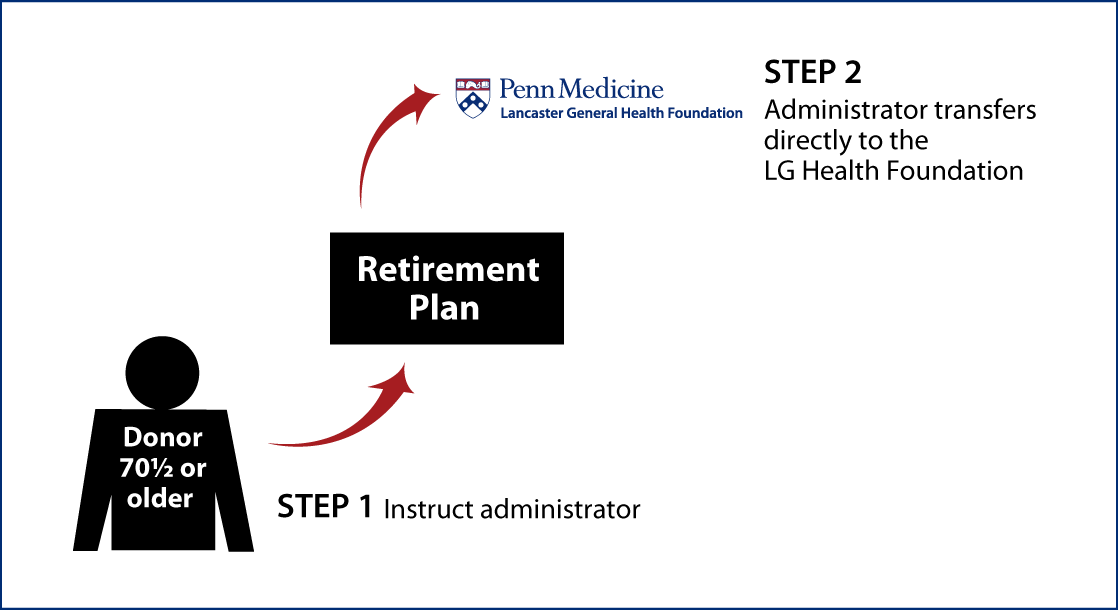 Penn Medicine
Lancaster General Health Foundation

STEP 2
Administrator transfers directly to the LG Health Foundation

Retirement Plan

Donor 70½ or older

STEP 1 Instruct administrator